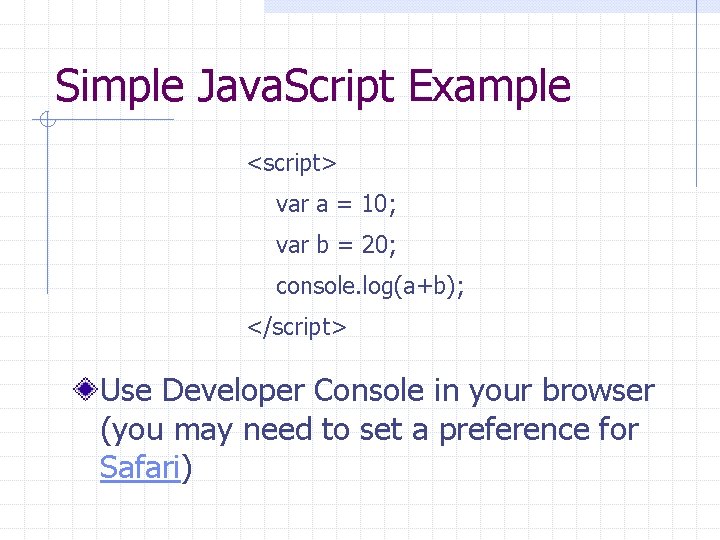 Simple JavaScript Example

<script>
var a = 10;
var b = 20;
console.log(a+b);
</script>

Use Developer Console in your browser (you may need to set a preference for Safari)